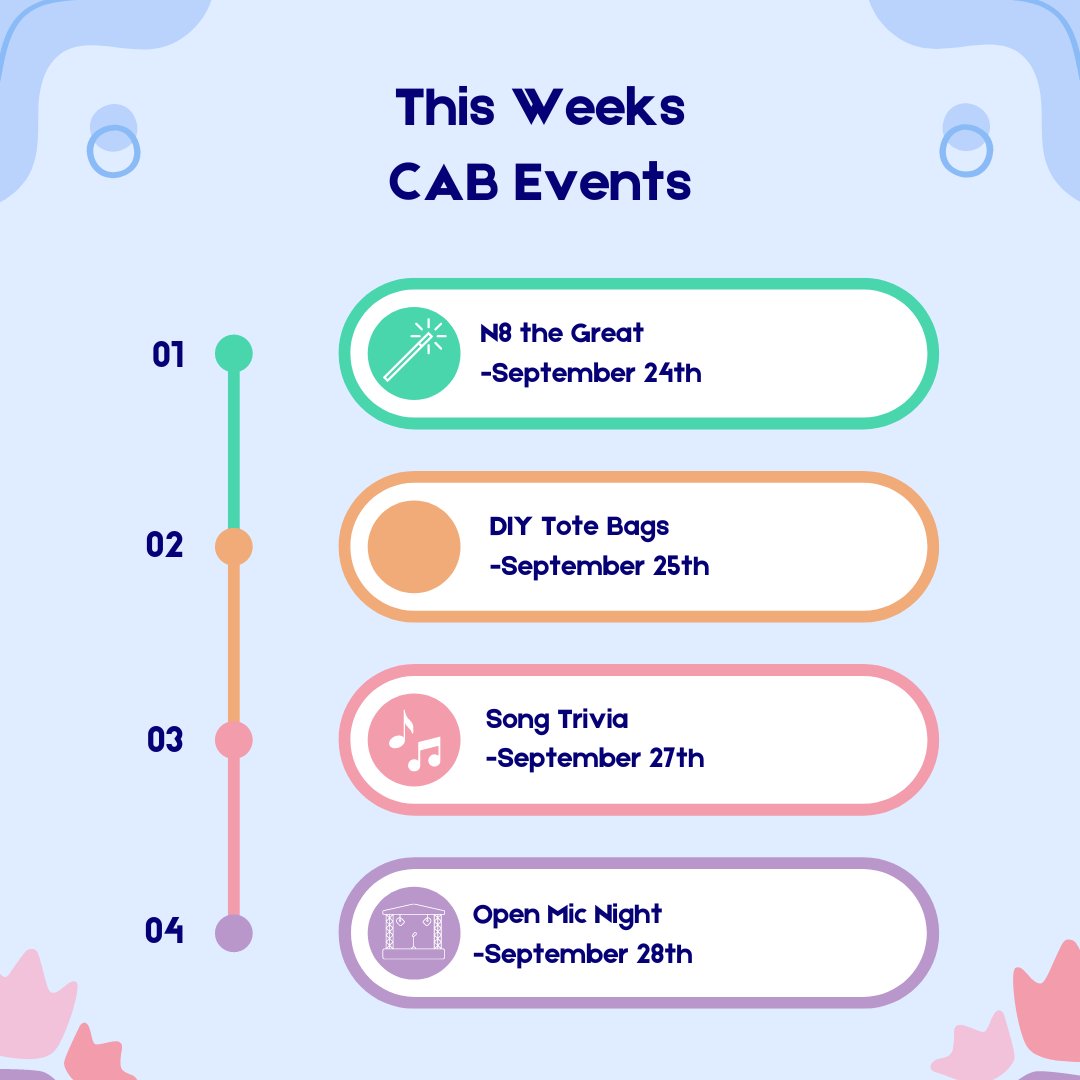 This Weeks CAB Events

01

N8 the Great
-September 24th

02

DIY Tote Bags
-September 25th

03

Song Trivia
-September 27th

04

Open Mic Night
-September 28th